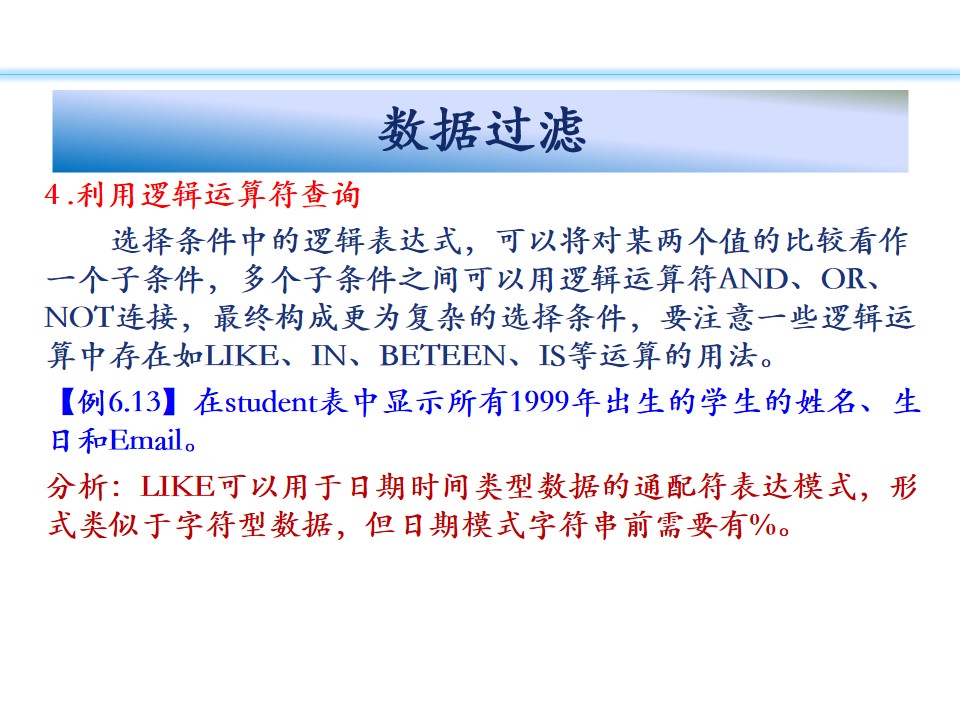 数据过滤

4.利用逻辑运算符查询

选择条件中的逻辑表达式，可以将对某两个值的比较看作一个子条件，多个子条件之间可以用逻辑运算符AND、OR、NOT连接，最终构成更为复杂的选择条件，要注意一些逻辑运算中存在如LIKE、IN、BETEEN、IS等运算的用法。

【例6.13】在student表中显示所有1999年出生的学生的姓名、生日和Email。

分析：LIKE可以用于日期时间类型数据的通配符表达模式，形式类似于字符型数据，但日期模式字符串前需要有%。